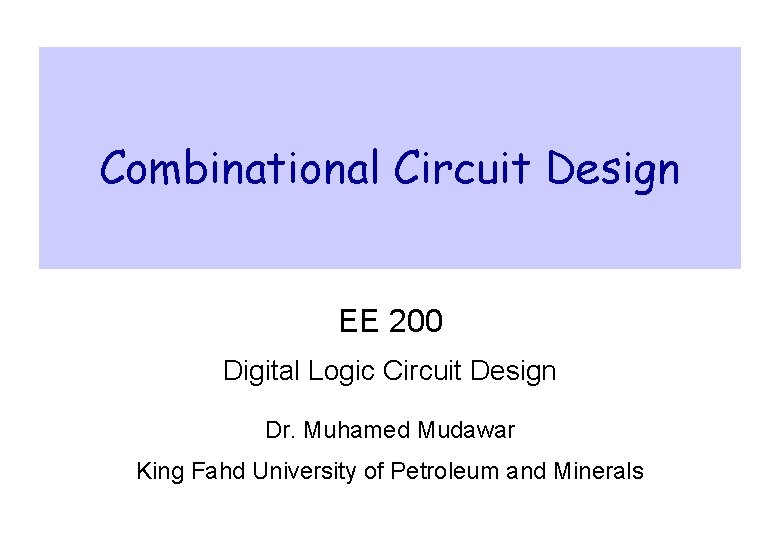 Combinational Circuit Design

EE 200

Digital Logic Circuit Design

Dr. Muhamed Mudawar

King Fahd University of Petroleum and Minerals